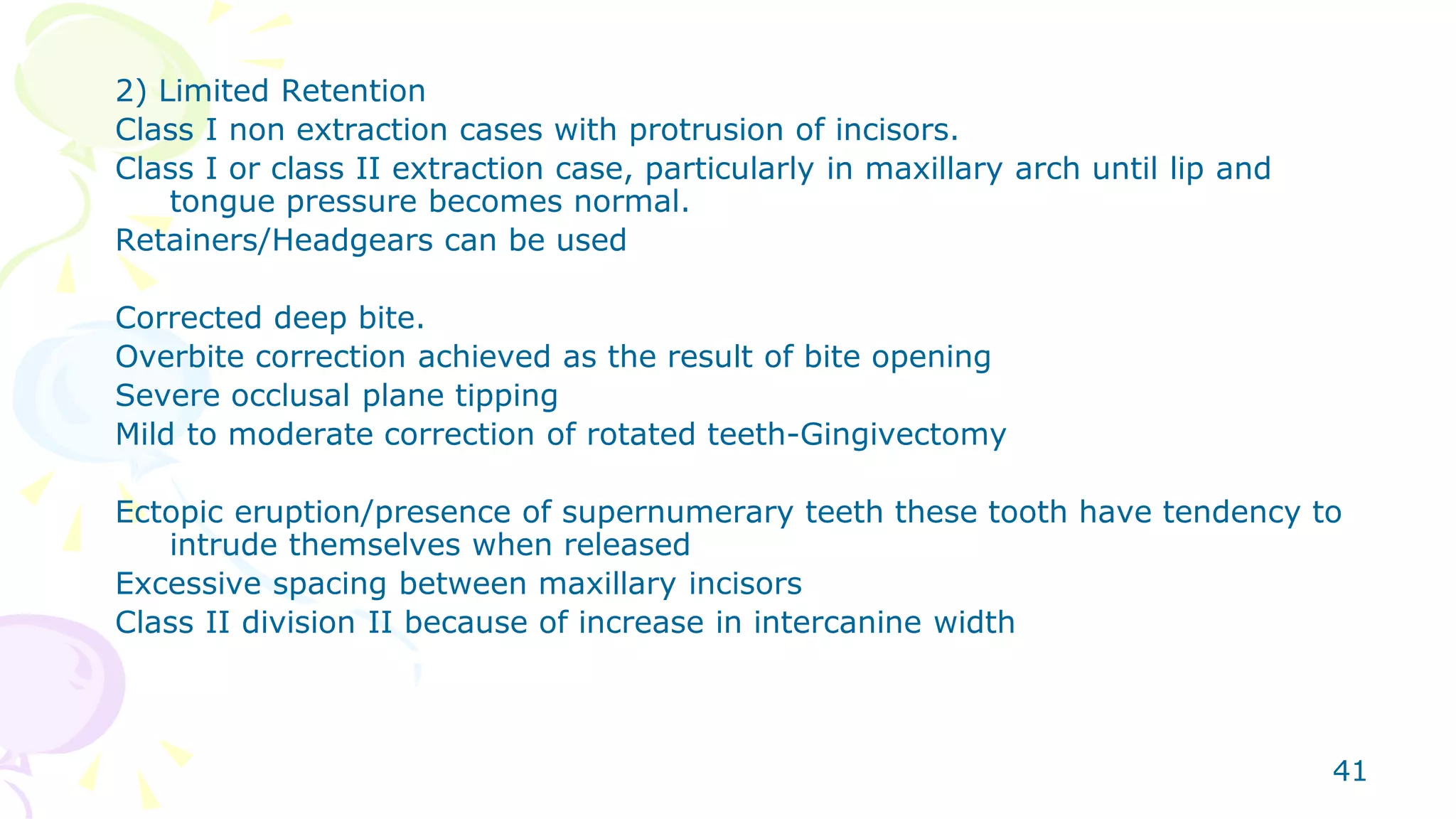 2) Limited Retention
Class I non extraction cases with protrusion of incisors.
Class I or class II extraction case, particularly in maxillary arch until lip and tongue pressure becomes normal.
Retainers/Headgears can be used

Corrected deep bite.
Overbite correction achieved as the result of bite opening
Severe occlusal plane tipping
Mild to moderate correction of rotated teeth-Gingivectomy

Ectopic eruption/presence of supernumerary teeth these tooth have tendency to intrude themselves when released
Excessive spacing between maxillary incisors
Class II division II because of increase in intercanine width

41